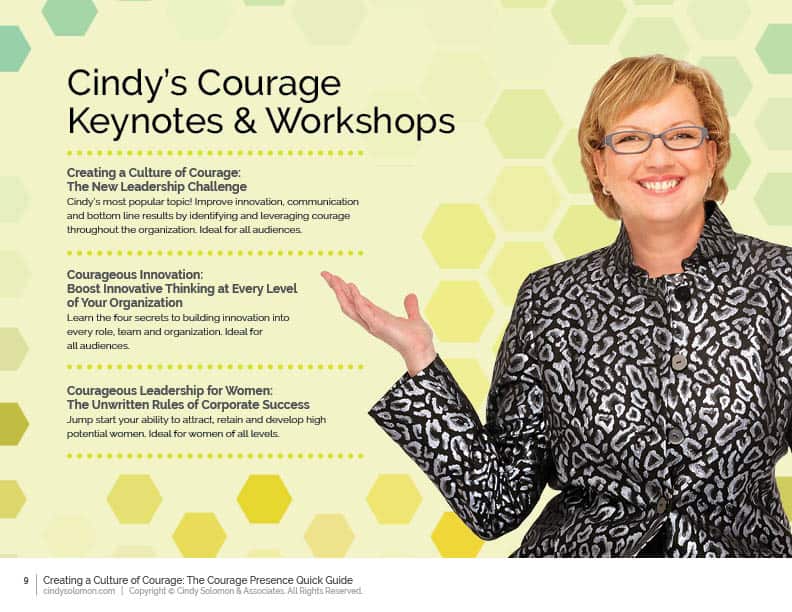 Cindy's Courage Keynotes & Workshops

Creating a Culture of Courage: The New Leadership Challenge
Cindy's most popular topic! Improve innovation, communication and bottom line results by identifying and leveraging courage throughout the organization. Ideal for all audiences.

Courageous Innovation: Boost Innovative Thinking at Every Level of Your Organization
Learn the four secrets to building innovation into every role, team and organization. Ideal for all audiences.

Courageous Leadership for Women: The Unwritten Rules of Corporate Success
Jump start your ability to attract, retain and develop high potential women. Ideal for women of all levels.

9 | Creating a Culture of Courage: The Courage Presence Quick Guide
cindysolomon.com | Copyright © Cindy Solomon & Associates. All Rights Reserved.